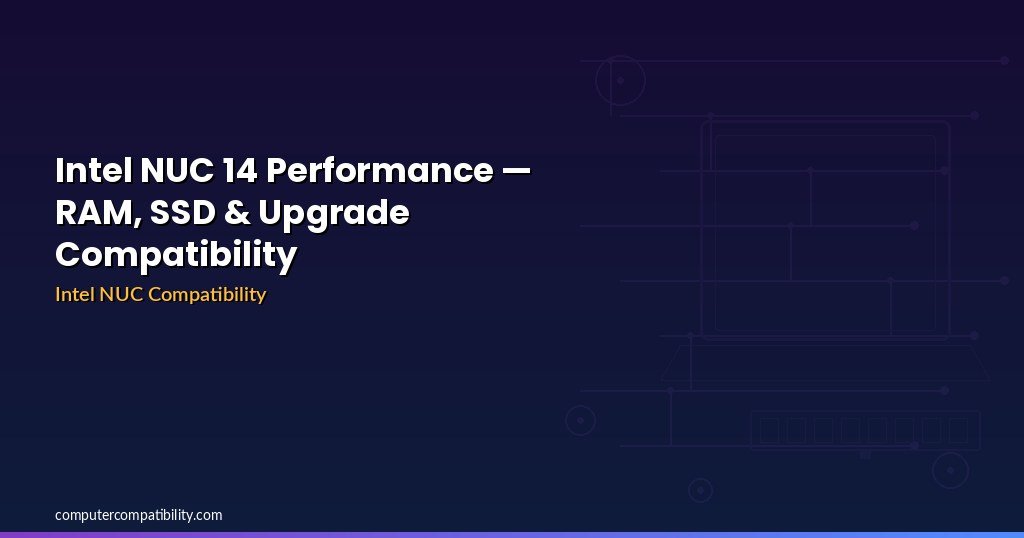 Intel NUC 14 Performance — RAM, SSD & Upgrade Compatibility

Intel NUC Compatibility

computercompatibility.com